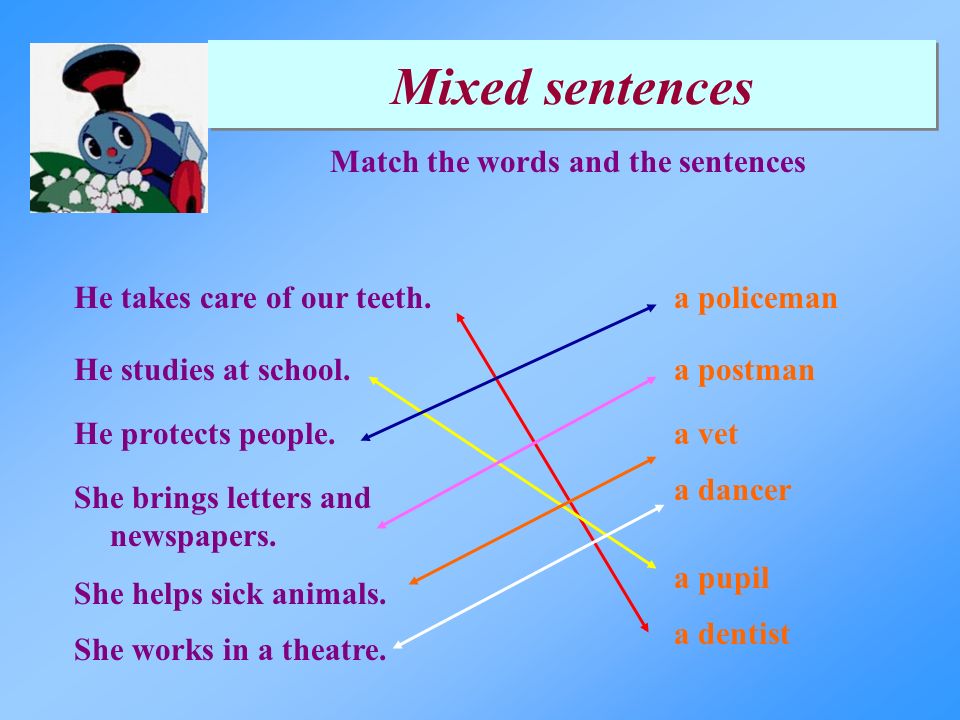 Mixed sentences

Match the words and the sentences

He takes care of our teeth.

He studies at school.

He protects people.

She brings letters and newspapers.

She helps sick animals.

She works in a theatre.

a policeman

a postman

a vet

a dancer

a pupil

a dentist